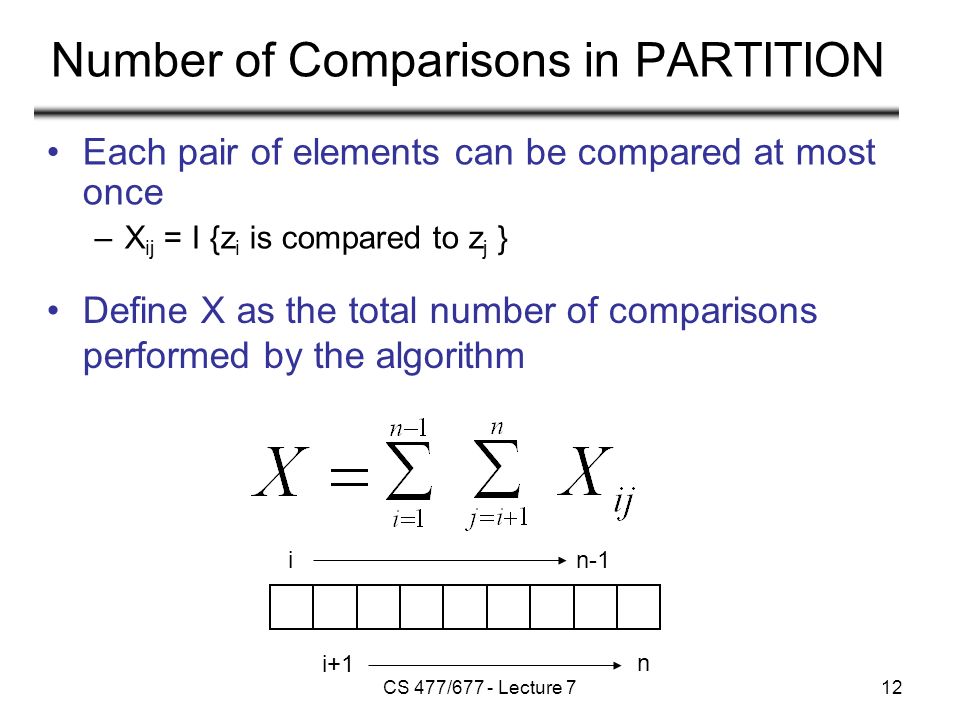 Number of Comparisons in PARTITION

• Each pair of elements can be compared at most once

– $X_{ij}$ = I {$z_i$ is compared to $z_j$ }

• Define X as the total number of comparisons performed by the algorithm

$X = \sum_{i=1}^{n-1} \sum_{j=i+1}^{n} X_{ij}$

i n-1

i+1 n

CS 477/677 - Lecture 7

12